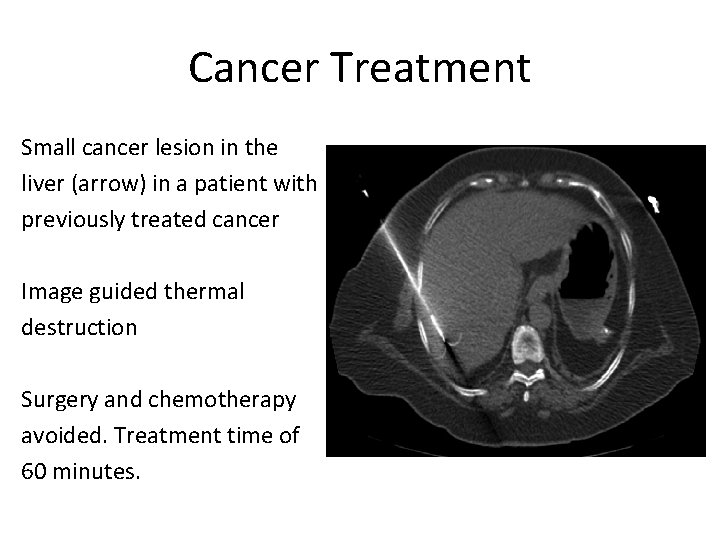 Cancer Treatment

Small cancer lesion in the liver (arrow) in a patient with previously treated cancer

Image guided thermal destruction

Surgery and chemotherapy avoided. Treatment time of 60 minutes.